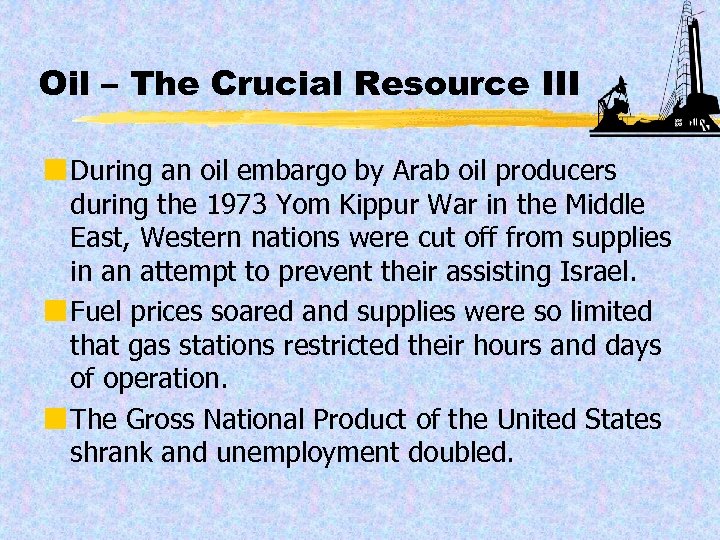 Oil – The Crucial Resource III

During an oil embargo by Arab oil producers during the 1973 Yom Kippur War in the Middle East, Western nations were cut off from supplies in an attempt to prevent their assisting Israel.

Fuel prices soared and supplies were so limited that gas stations restricted their hours and days of operation.

The Gross National Product of the United States shrank and unemployment doubled.